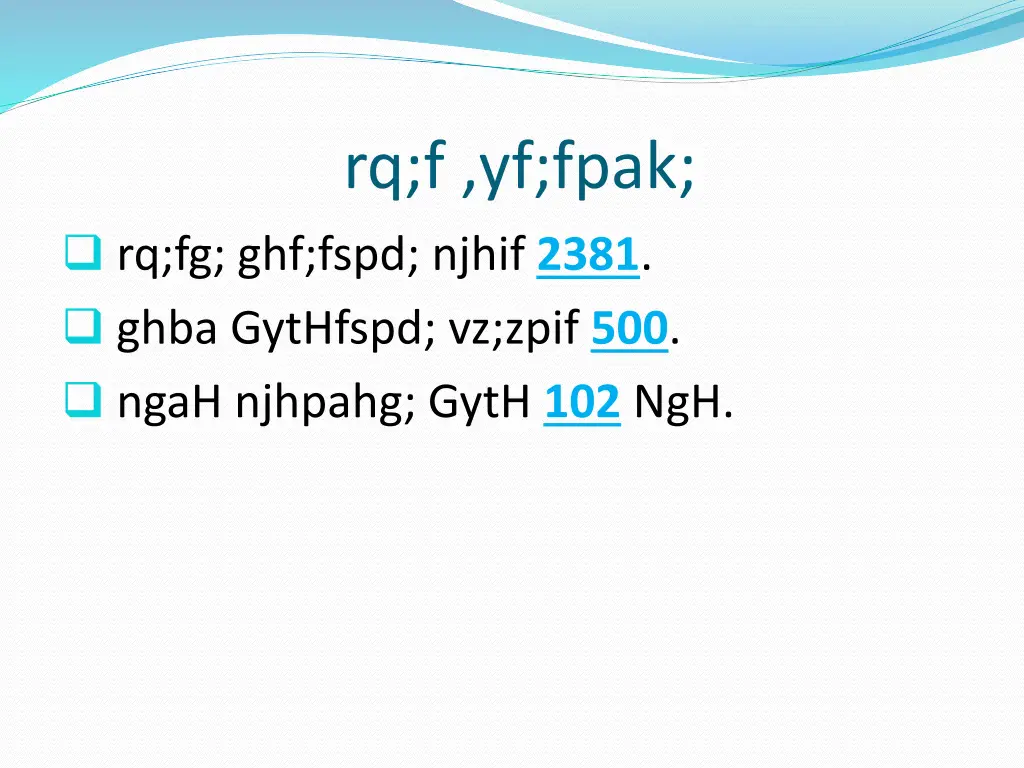 rq;f ,yf;fpak;

rq;fg; ghf;fspd; njhif 2381.

ghba GytHfspd; vz;zpif 500.

ngaH njhpahg; GytH 102 NgH.